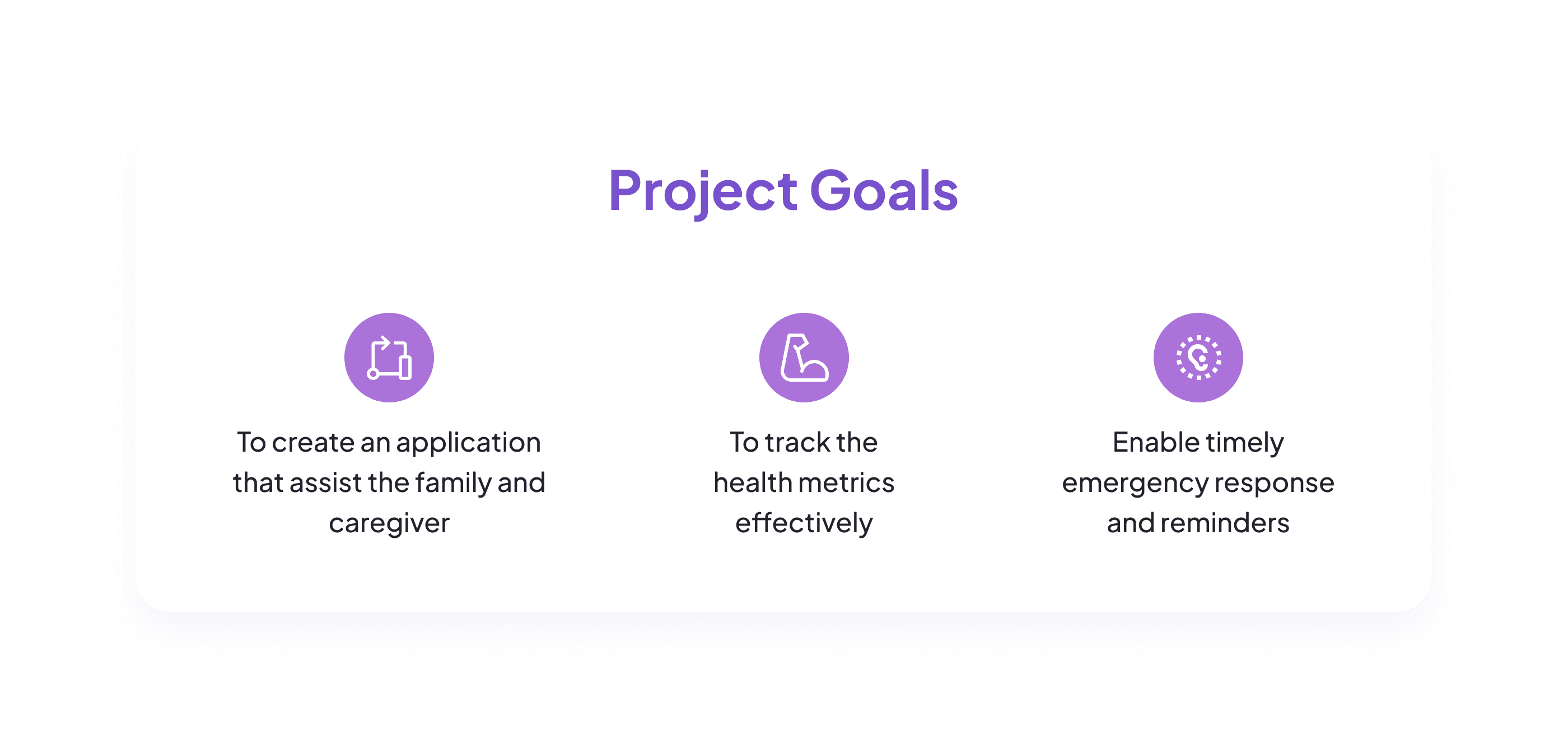 Project Goals

To create an application that assist the family and caregiver

To track the health metrics effectively

Enable timely emergency response and reminders